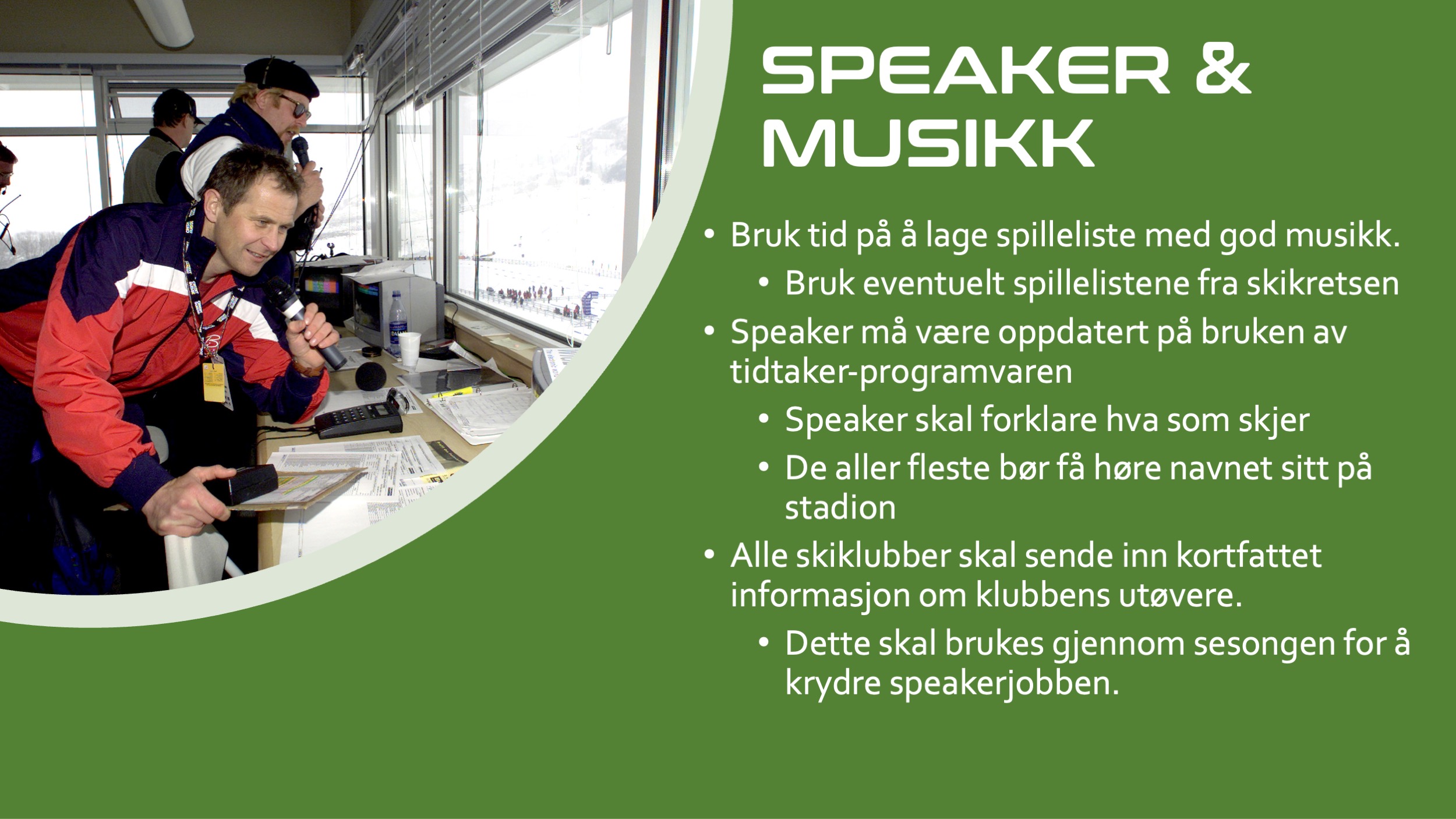 SPEAKER & MUSIKK

• Bruk tid på å lage spilleliste med god musikk.
  • Bruk eventuelt spillelistene fra skikretsen
• Speaker må være oppdatert på bruken av tidtaker-programvaren
  • Speaker skal forklare hva som skjer
  • De aller fleste bør få høre navnet sitt på stadion
• Alle skiklubber skal sende inn kortfattet informasjon om klubbens utøvere.
  • Dette skal brukes gjennom sesongen for å krydre speakerjobben.